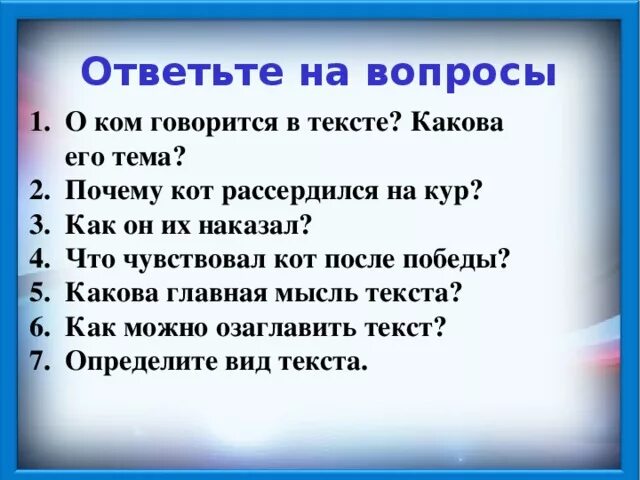 Ответьте на вопросы

1. О ком говорится в тексте? Какова его тема?
2. Почему кот рассердился на кур?
3. Как он их наказал?
4. Что чувствовал кот после победы?
5. Какова главная мысль текста?
6. Как можно озаглавить текст?
7. Определите вид текста.